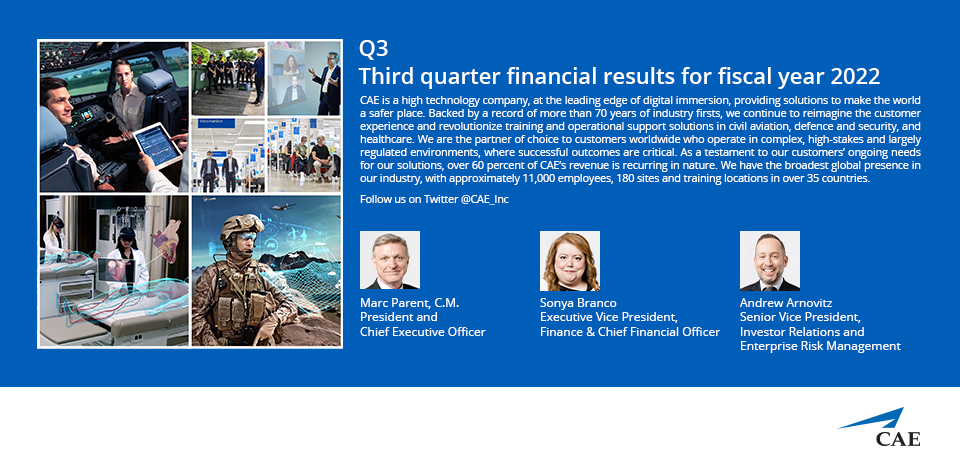 Q3
Third quarter financial results for fiscal year 2022

CAE is a high technology company, at the leading edge of digital immersion, providing solutions to make the world a safer place. Backed by a record of more than 70 years of industry firsts, we continue to reimagine the customer experience and revolutionize training and operational support solutions in civil aviation, defence and security, and healthcare. We are the partner of choice to customers worldwide who operate in complex, high-stakes and largely regulated environments, where successful outcomes are critical. As a testament to our customers' ongoing needs for our solutions, over 60 percent of CAE's revenue is recurring in nature. We have the broadest global presence in our industry, with approximately 11,000 employees, 180 sites and training locations in over 35 countries.

Follow us on Twitter @CAE_Inc

Marc Parent, C.M.
President and
Chief Executive Officer

Sonya Branco
Executive Vice President,
Finance & Chief Financial Officer

Andrew Arnovitz
Senior Vice President,
Investor Relations and
Enterprise Risk Management

CAE